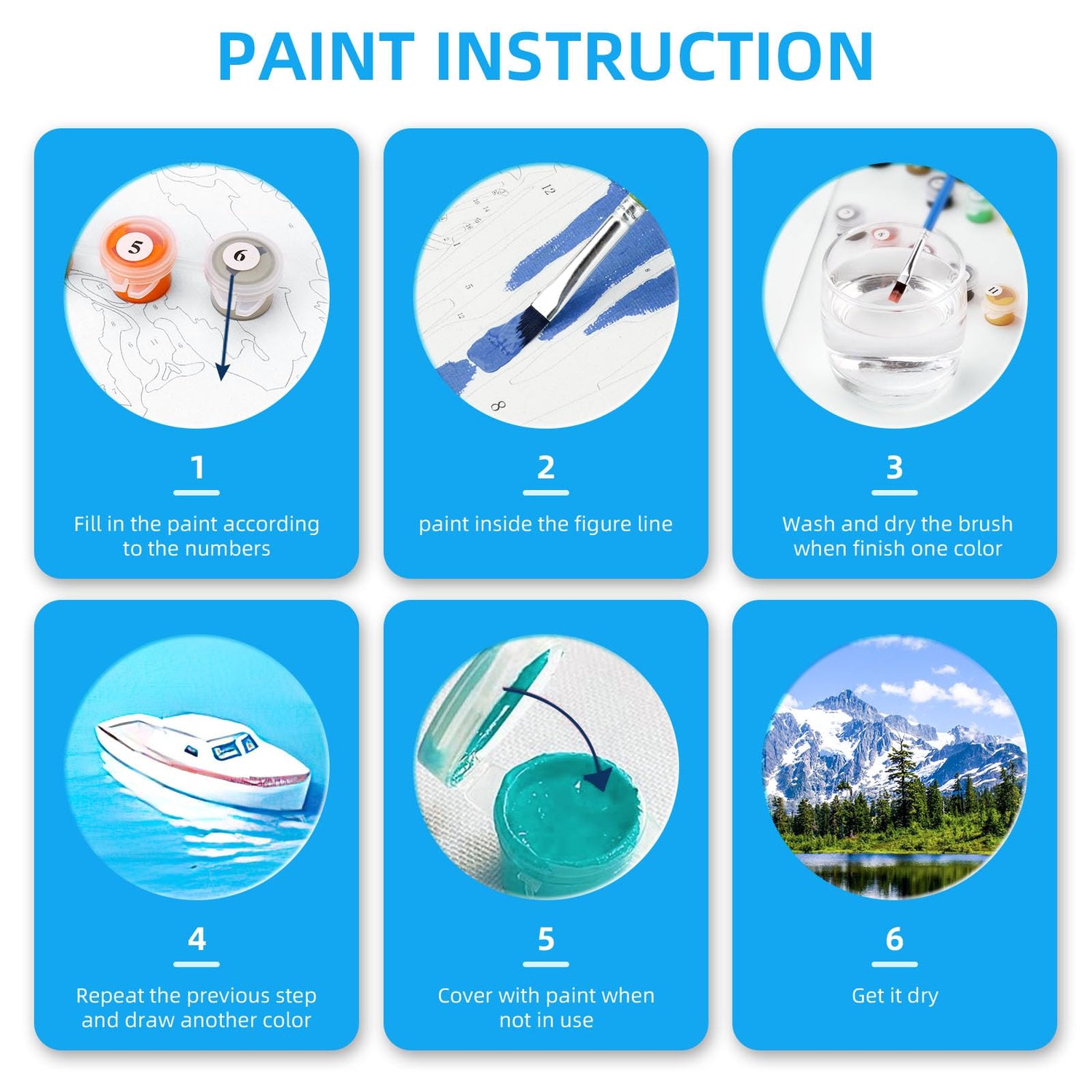 PAINT INSTRUCTION

5

6

1

Fill in the paint according to the numbers

12

8

2

paint inside the figure line

11

3

Wash and dry the brush when finish one color

4

Repeat the previous step and draw another color

5

Cover with paint when not in use

6

Get it dry